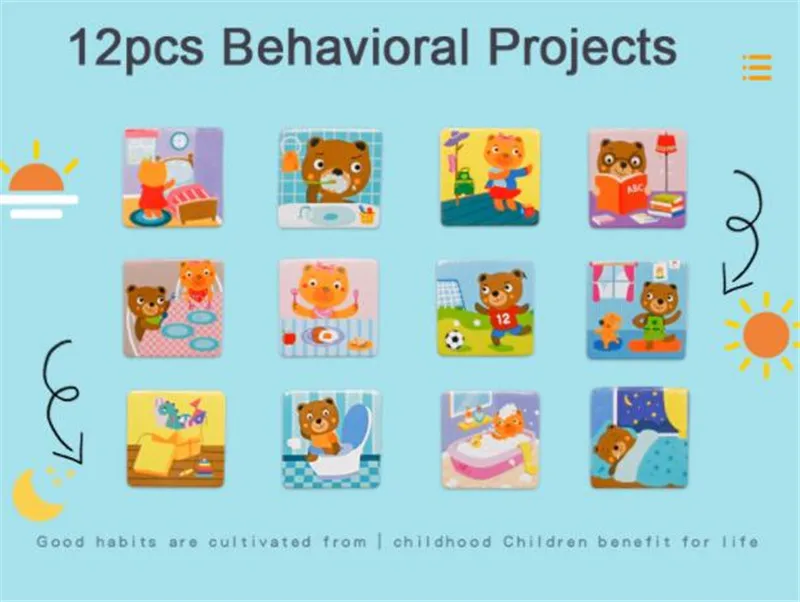 12pcs Behavioral Projects

ABC

12

Good habits are cultivated from | childhood Children benefit for life